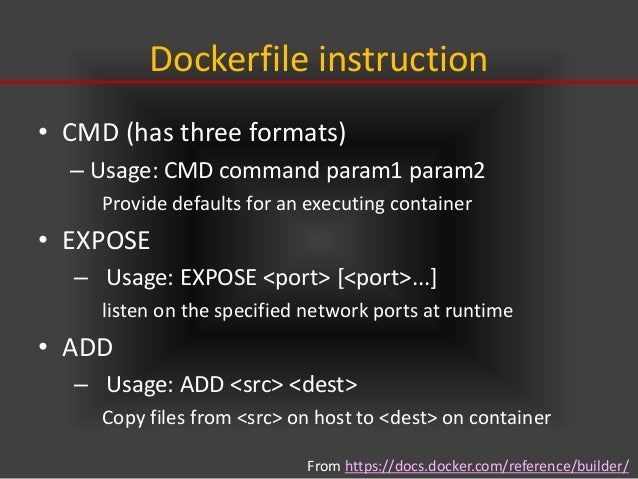 Dockerfile instruction

• CMD (has three formats)
– Usage: CMD command param1 param2
Provide defaults for an executing container

• EXPOSE
– Usage: EXPOSE <port> [<port>...]
listen on the specified network ports at runtime

• ADD
– Usage: ADD <src> <dest>
Copy files from <src> on host to <dest> on container

From https://docs.docker.com/reference/builder/